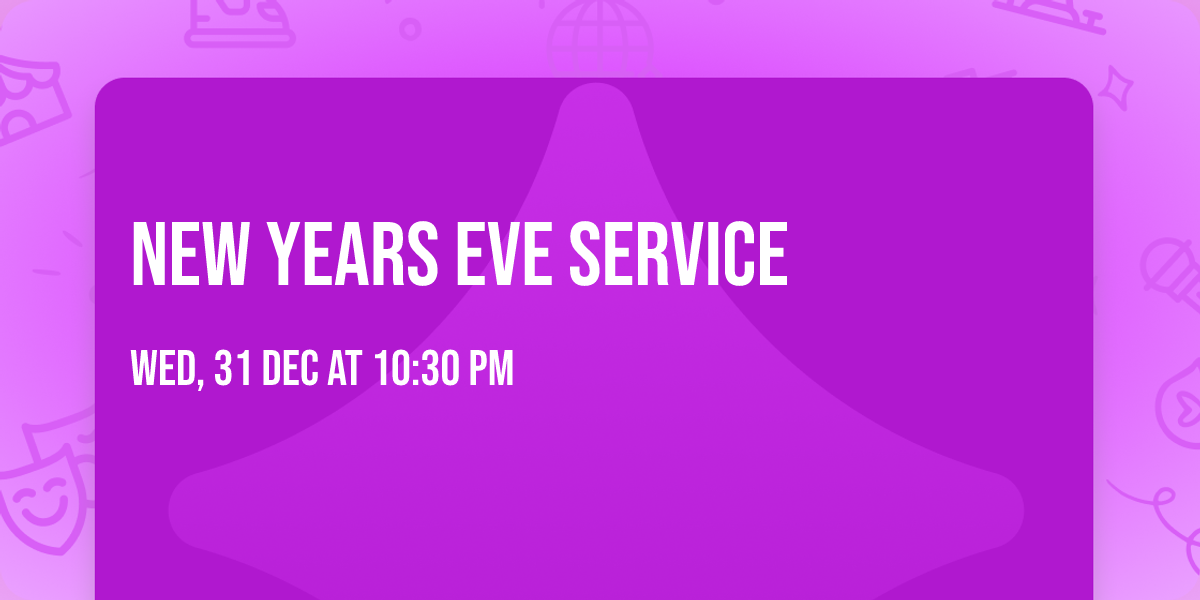 NEW YEARS EVE SERVICE

WED, 31 DEC AT 10:30 PM